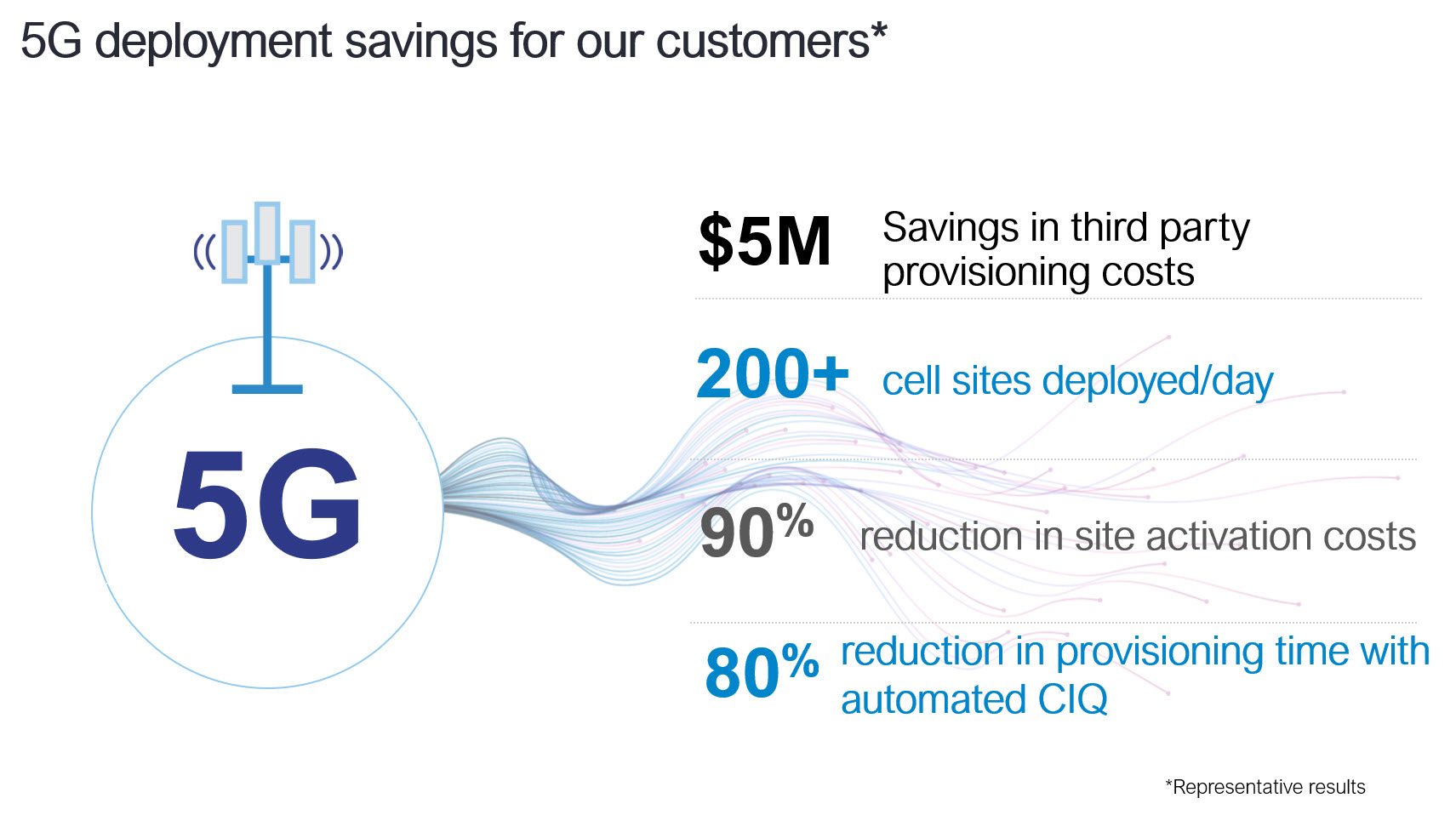 5G deployment savings for our customers*

5G

\$5M Savings in third party provisioning costs

200+ cell sites deployed/day

90% reduction in site activation costs

80% reduction in provisioning time with automated CIQ

*Representative results